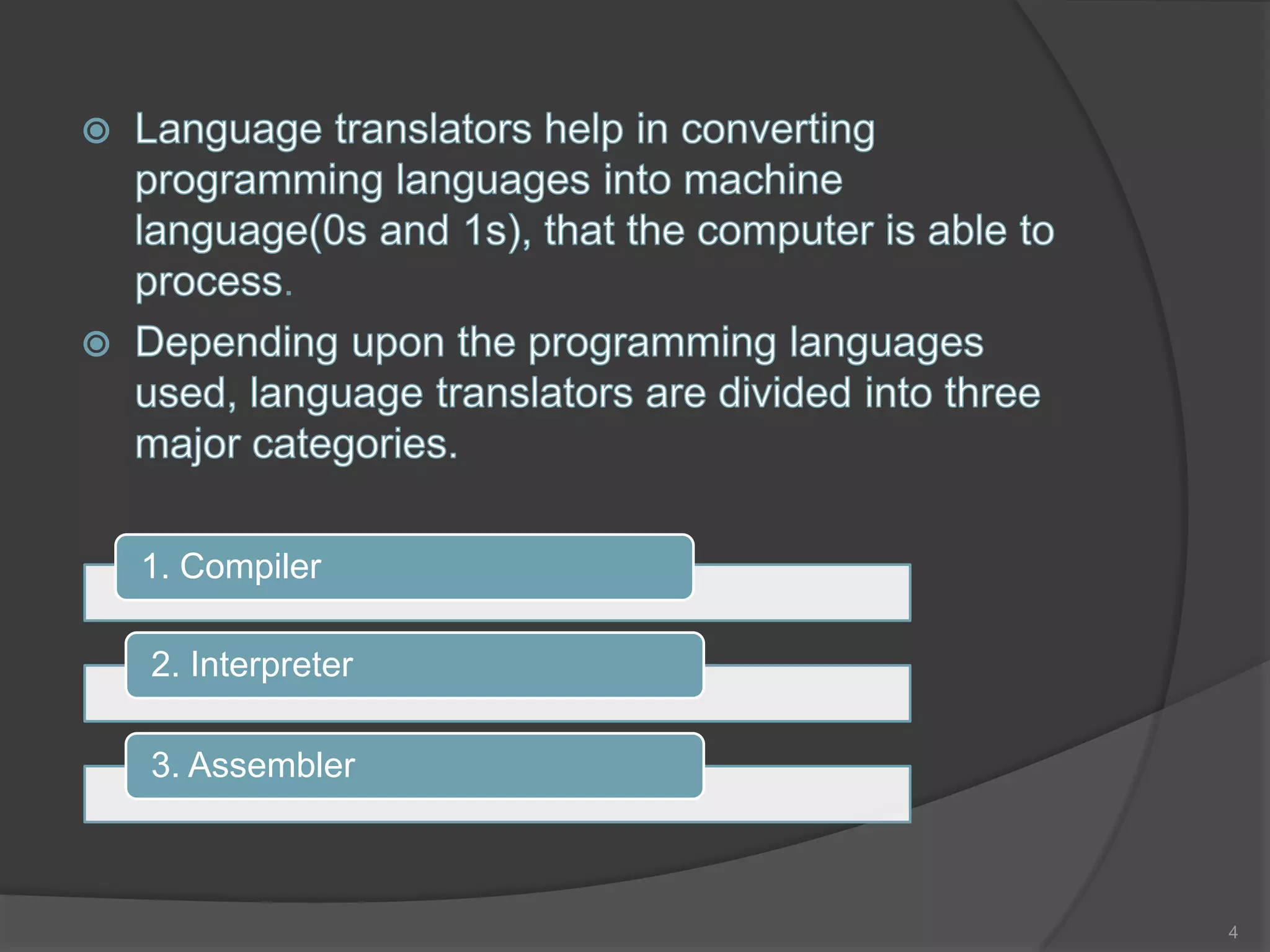 Language translators help in converting programming languages into machine language(0s and 1s), that the computer is able to process.

Depending upon the programming languages used, language translators are divided into three major categories.

1. Compiler

2. Interpreter

3. Assembler

4